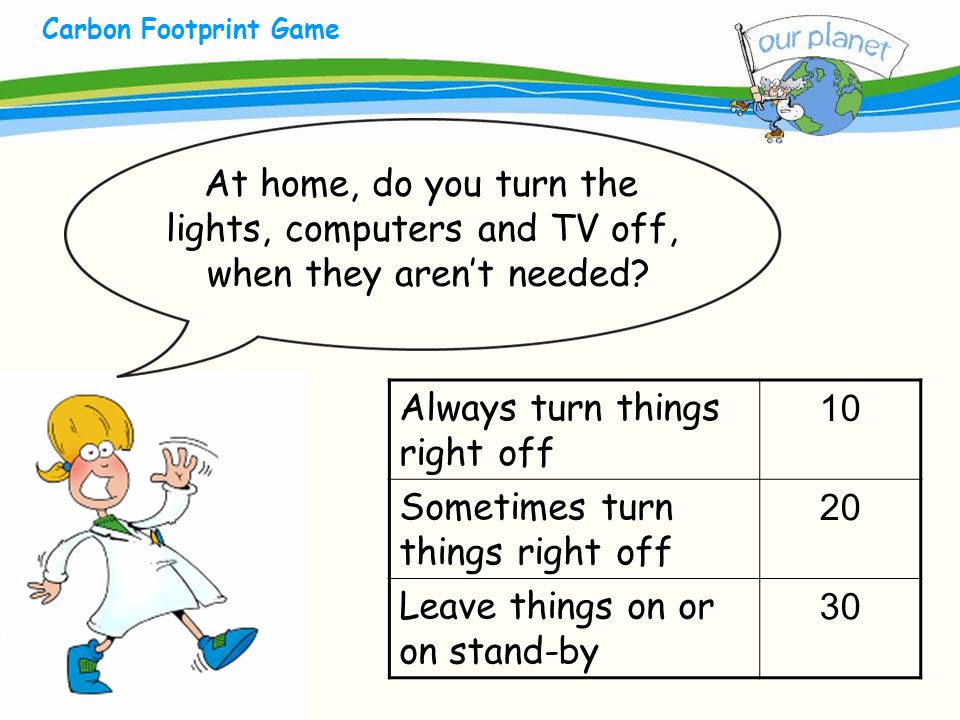 Carbon Footprint Game

our planet

At home, do you turn the lights, computers and TV off, when they aren't needed?

| Always turn things right off | 10 |
|---|---|
| Sometimes turn things right off | 20 |
| Leave things on or on stand-by | 30 |